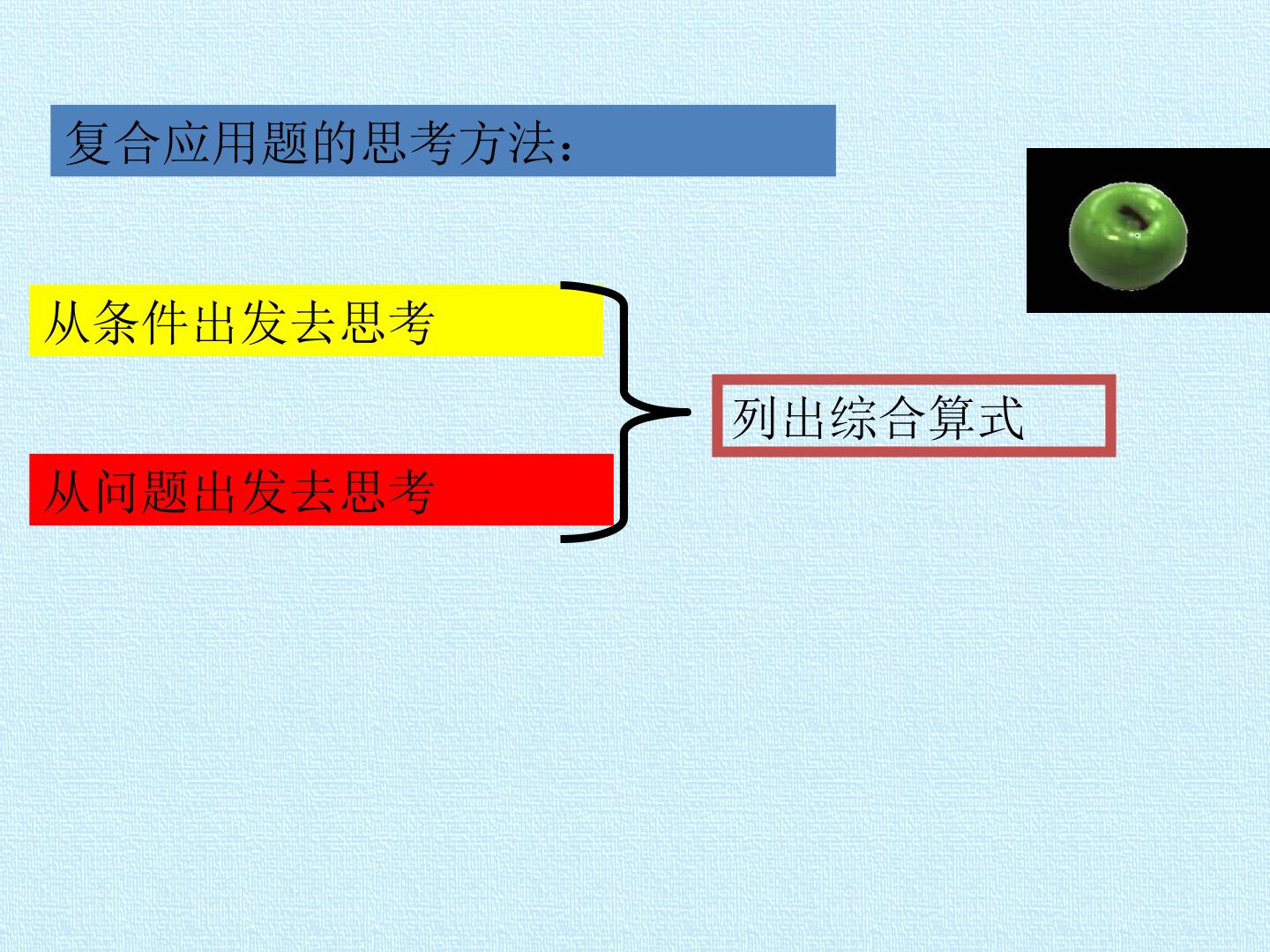 复合应用题的思考方法：

从条件出发去思考

从问题出发去思考

列出综合算式